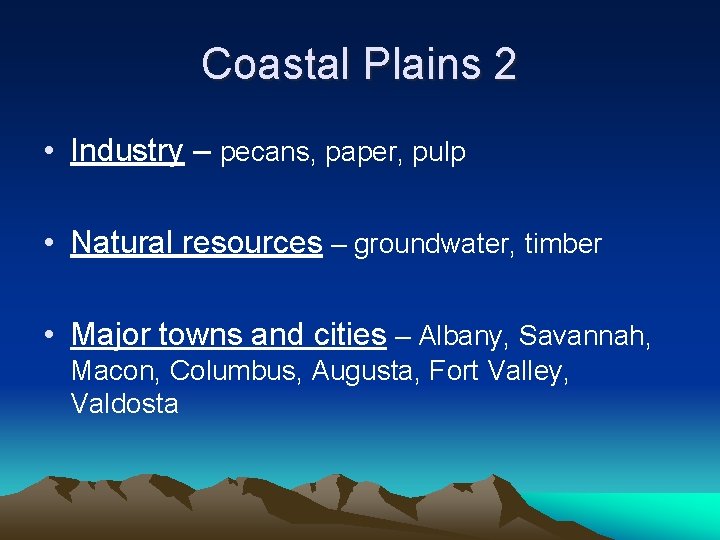 Coastal Plains 2

• Industry – pecans, paper, pulp

• Natural resources – groundwater, timber

• Major towns and cities – Albany, Savannah, Macon, Columbus, Augusta, Fort Valley, Valdosta